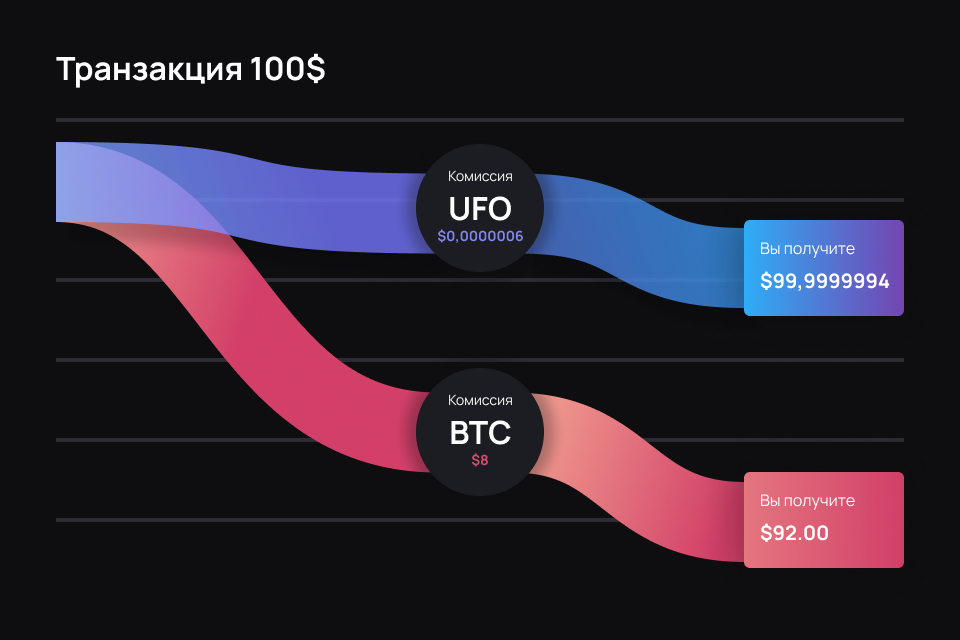 Транзакция 100$

Комиссия
UFO
$0,0000006

Вы получите
$99,9999994

Комиссия
BTC
$8

Вы получите
$92.00